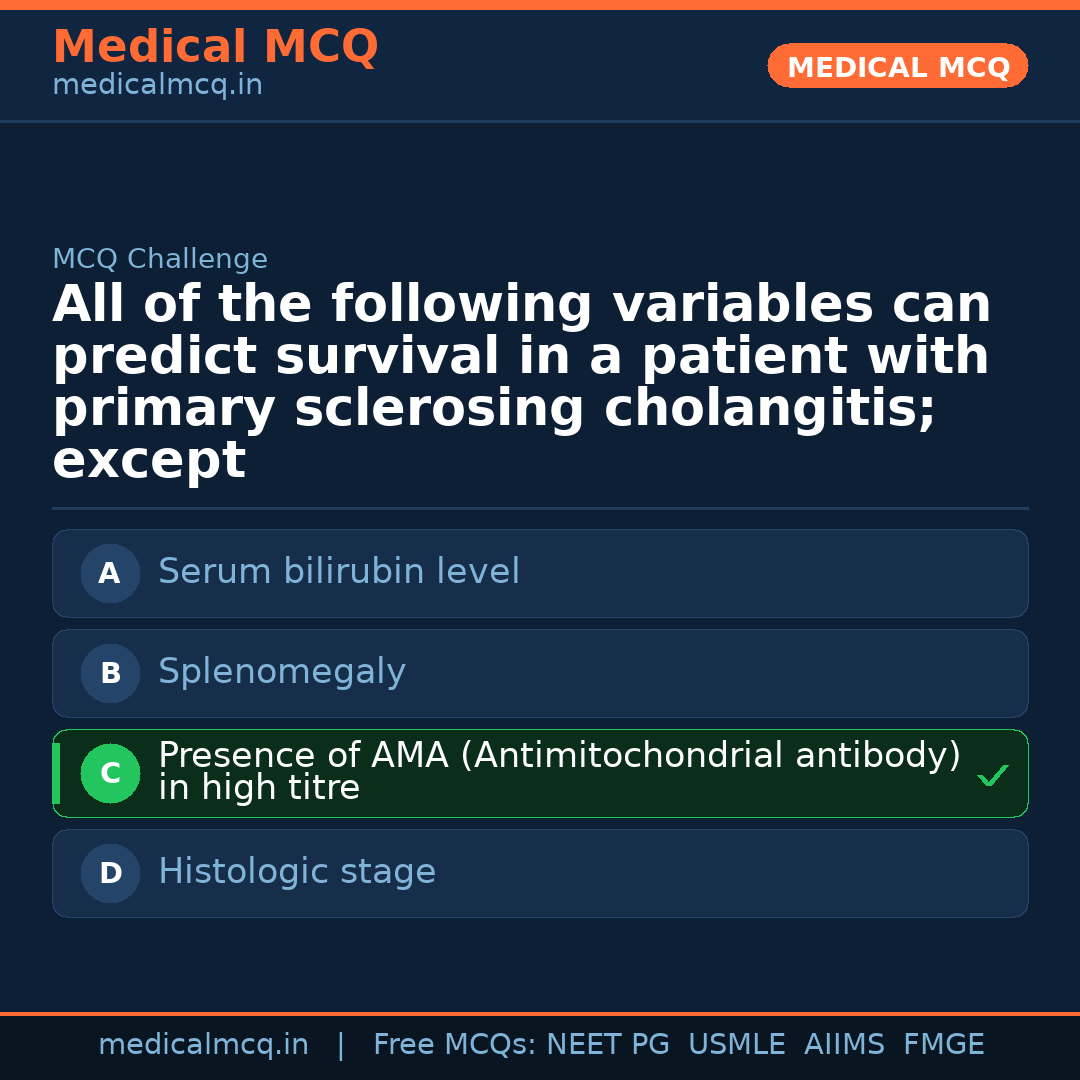 Medical MCQ
medicalmcq.in

MEDICAL MCQ

MCQ Challenge

All of the following variables can predict survival in a patient with primary sclerosing cholangitis; except

A Serum bilirubin level

B Splenomegaly

C Presence of AMA (Antimitochondrial antibody) in high titre ✓

D Histologic stage

medicalmcq.in | Free MCQs: NEET PG USMLE AIIMS FMGE